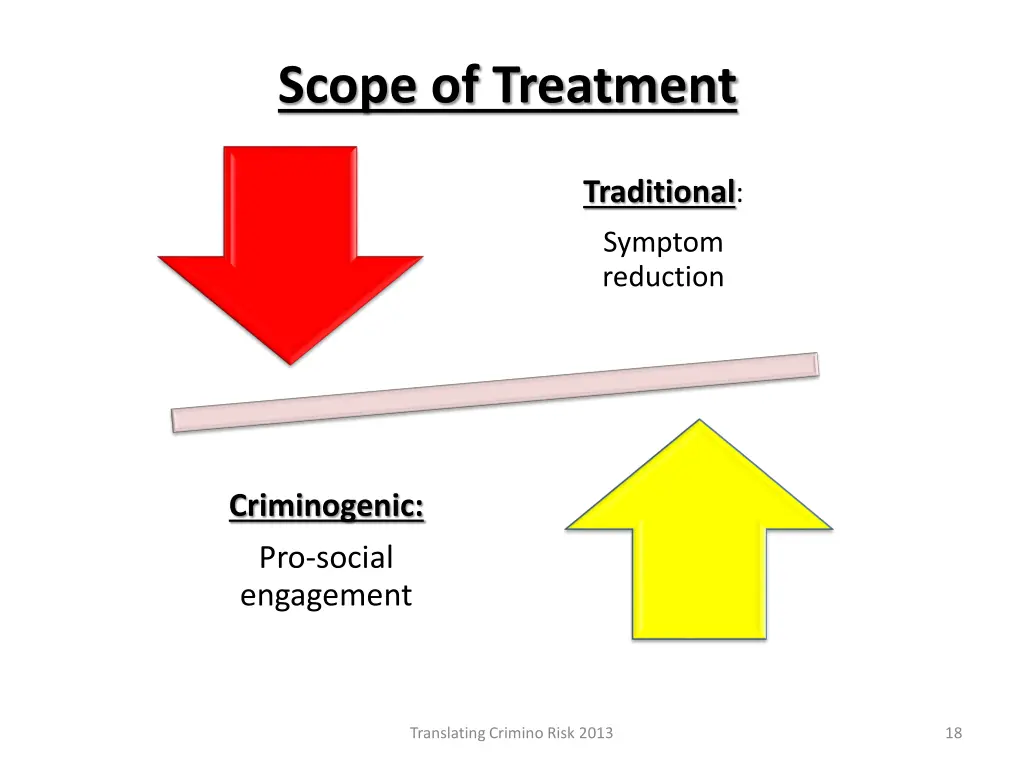 Scope of Treatment

Traditional:

Symptom reduction

Criminogenic:

Pro-social engagement

Translating Crimino Risk 2013

18